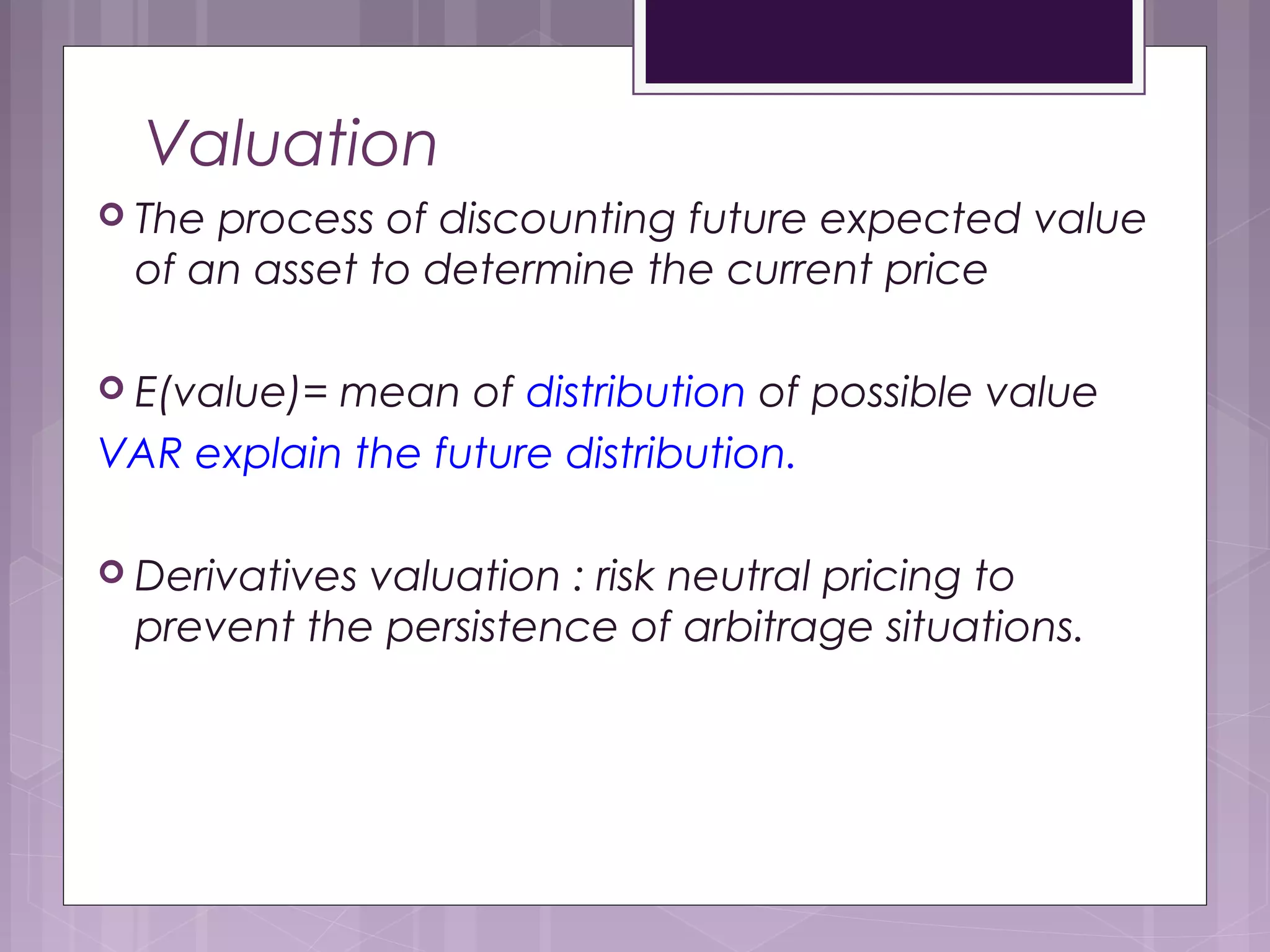 Valuation

The process of discounting future expected value of an asset to determine the current price

E(value)= mean of distribution of possible value
VAR explain the future distribution.

Derivatives valuation : risk neutral pricing to prevent the persistence of arbitrage situations.